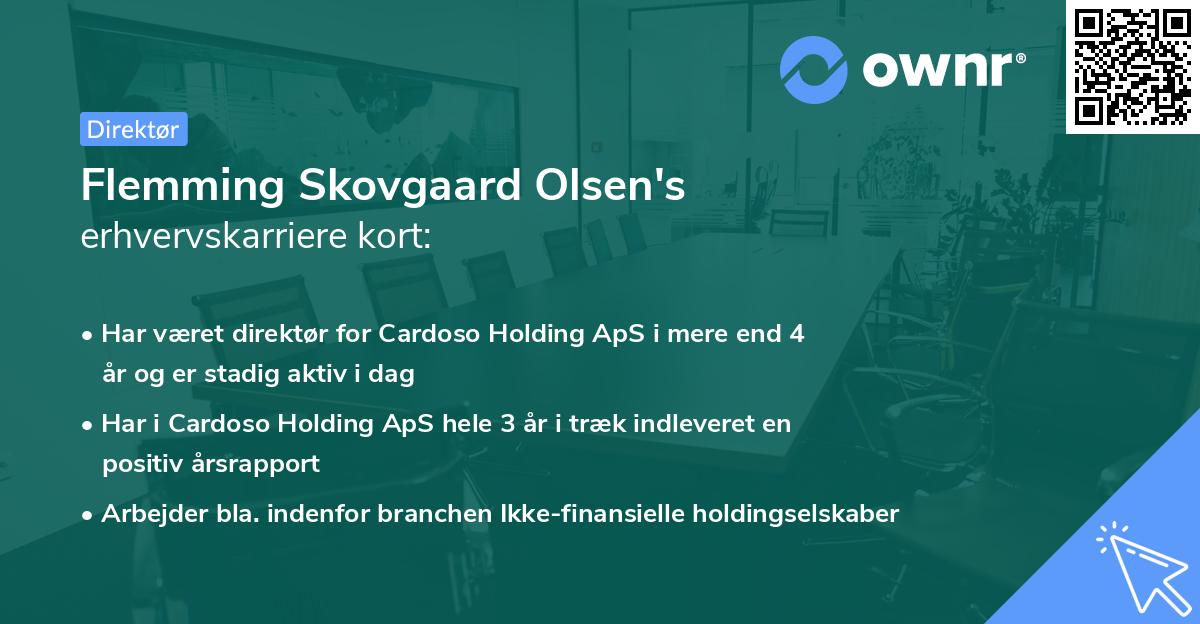 ownr®

Direktør

Flemming Skovgaard Olsen's
erhvervskarriere kort:

• Har været direktør for Cardoso Holding ApS i mere end 4 år og er stadig aktiv i dag

• Har i Cardoso Holding ApS hele 3 år i træk indleveret en positiv årsrapport

• Arbejder bla. indenfor branchen Ikke-finansielle holdingselskaber